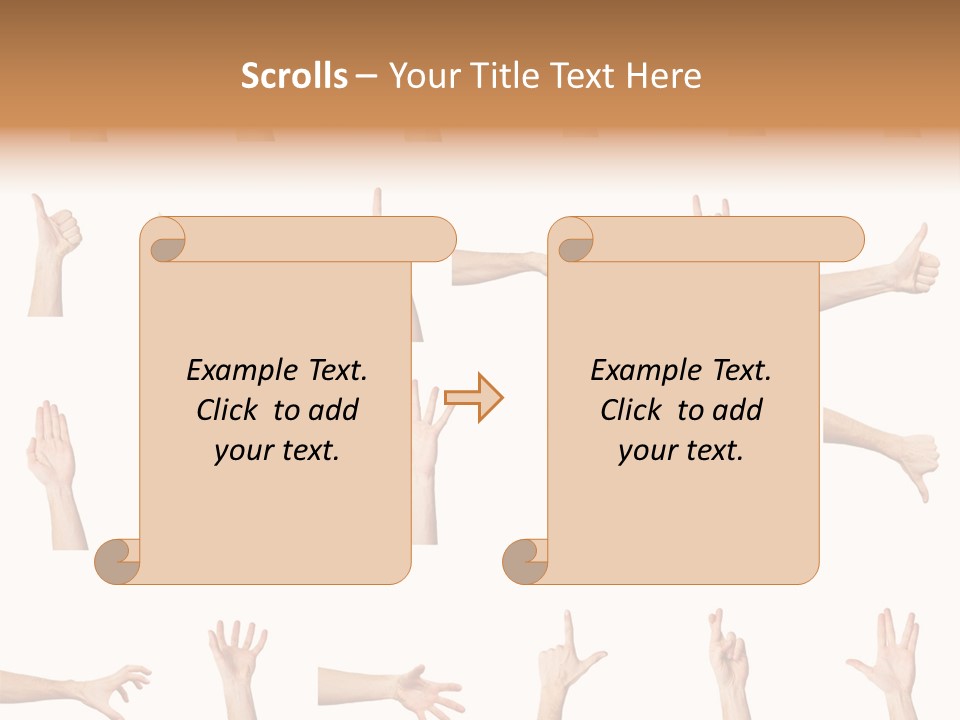 Scrolls – Your Title Text Here

Example Text. Click to add your text.

Example Text. Click to add your text.